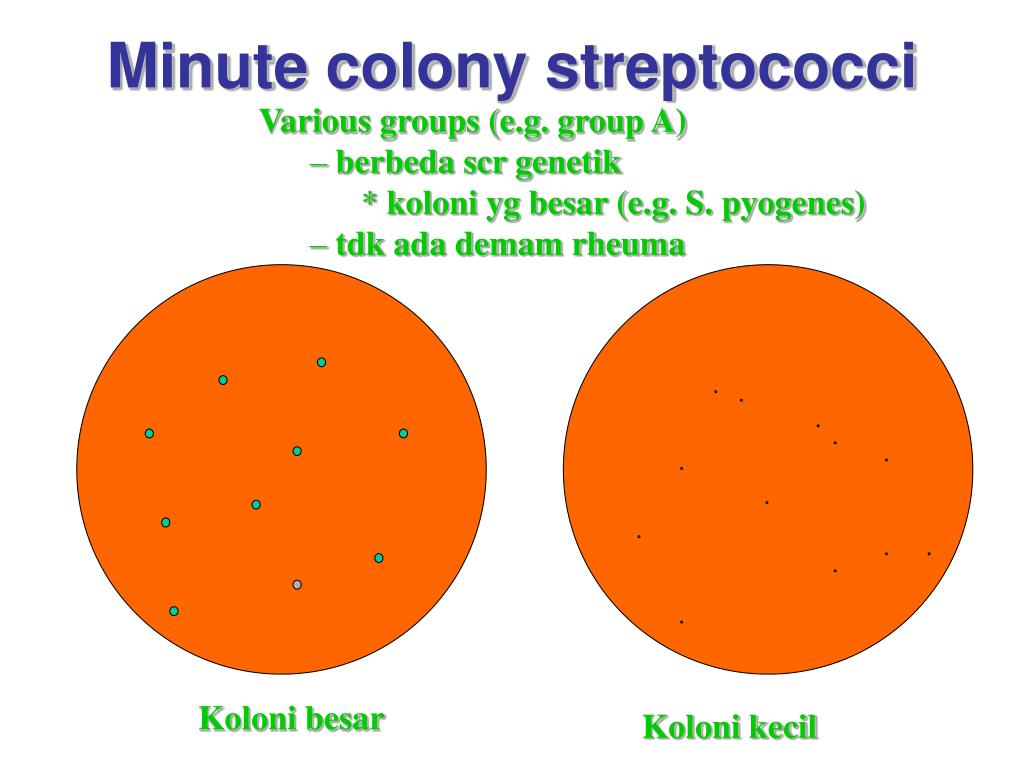 Minute colony streptococci

Various groups (e.g. group A)

– berbeda scr genetik

* koloni yg besar (e.g. S. pyogenes)

– tdk ada demam rheuma

Koloni besar

Koloni kecil